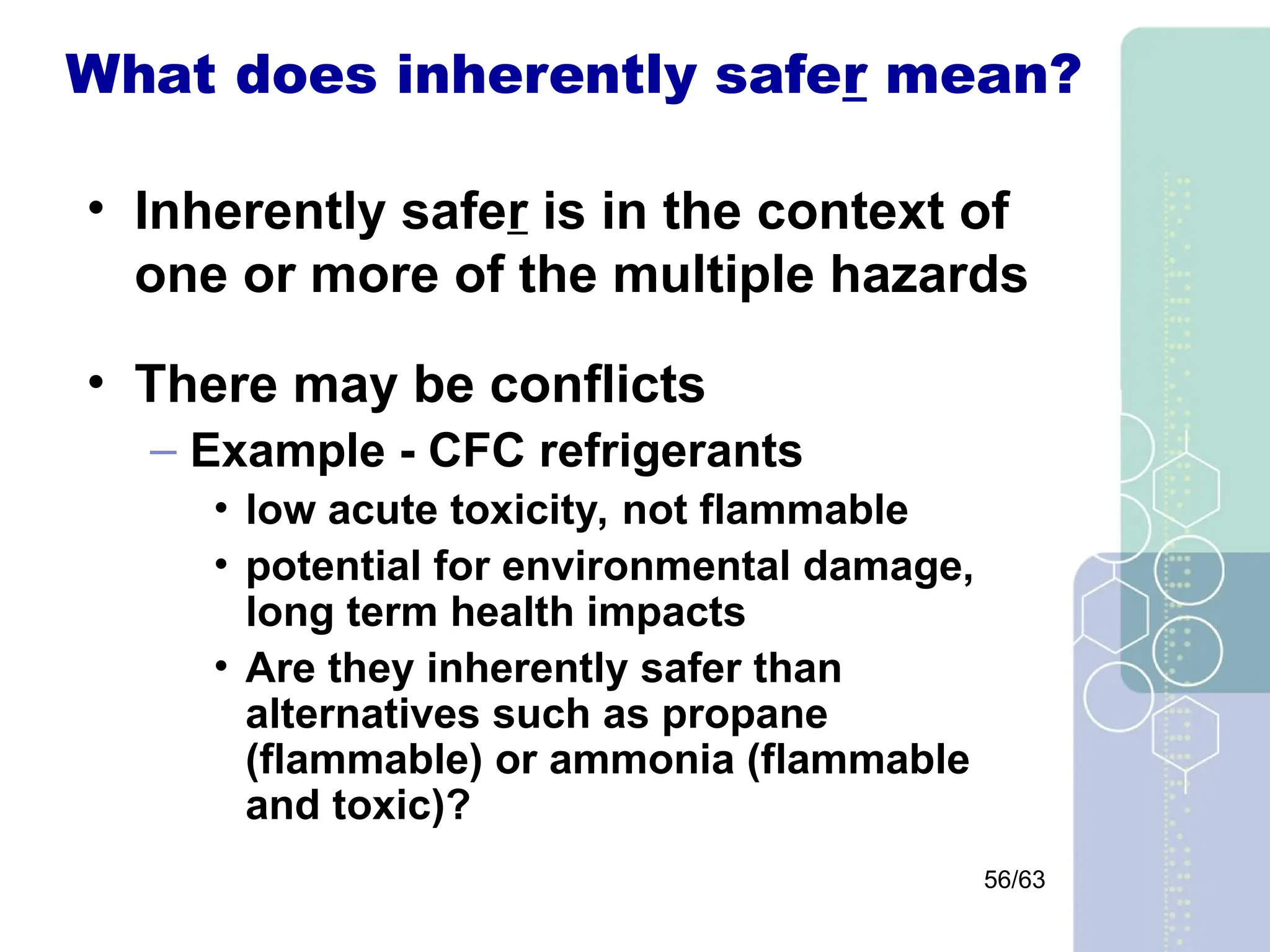 What does inherently safer mean?

• Inherently safer is in the context of one or more of the multiple hazards

• There may be conflicts
– Example - CFC refrigerants
• low acute toxicity, not flammable
• potential for environmental damage, long term health impacts
• Are they inherently safer than alternatives such as propane (flammable) or ammonia (flammable and toxic)?

56/63